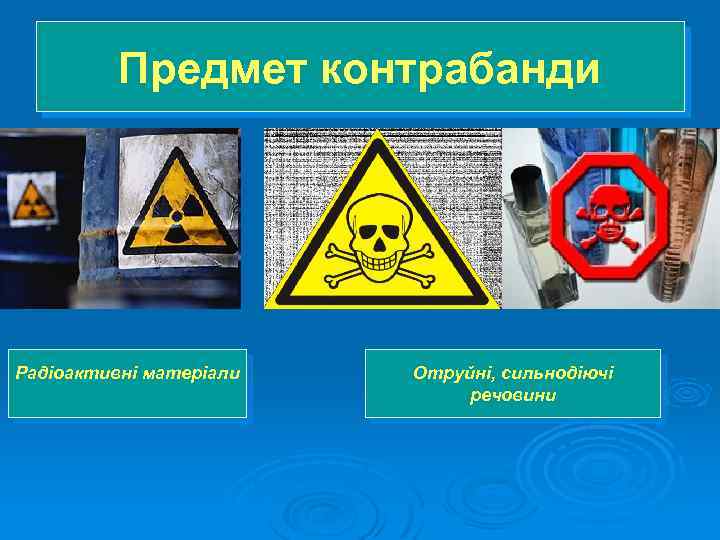 Предмет контрабанди

Радіоактивні матеріали

Отруйні, сильнодіючі речовини